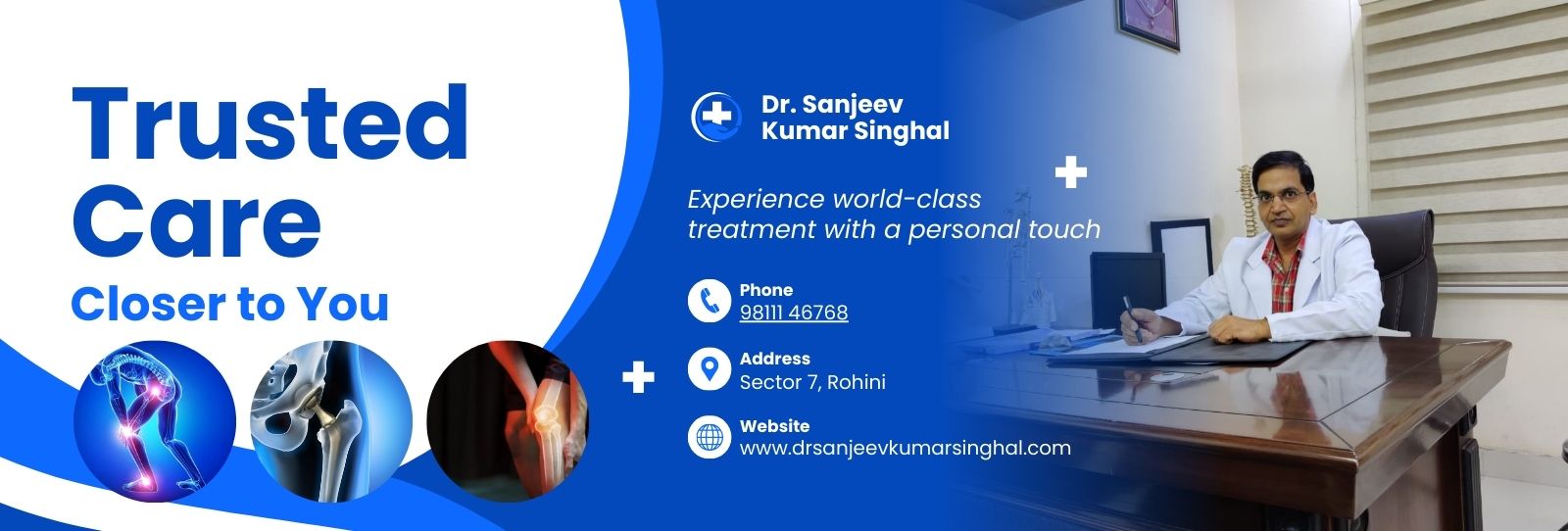 Trusted Care
Closer to You

Dr. Sanjeev Kumar Singhal

Experience world-class treatment with a personal touch

Phone
98111 46768

Address
Sector 7, Rohini

Website
www.drsanjeevkumarsinghal.com